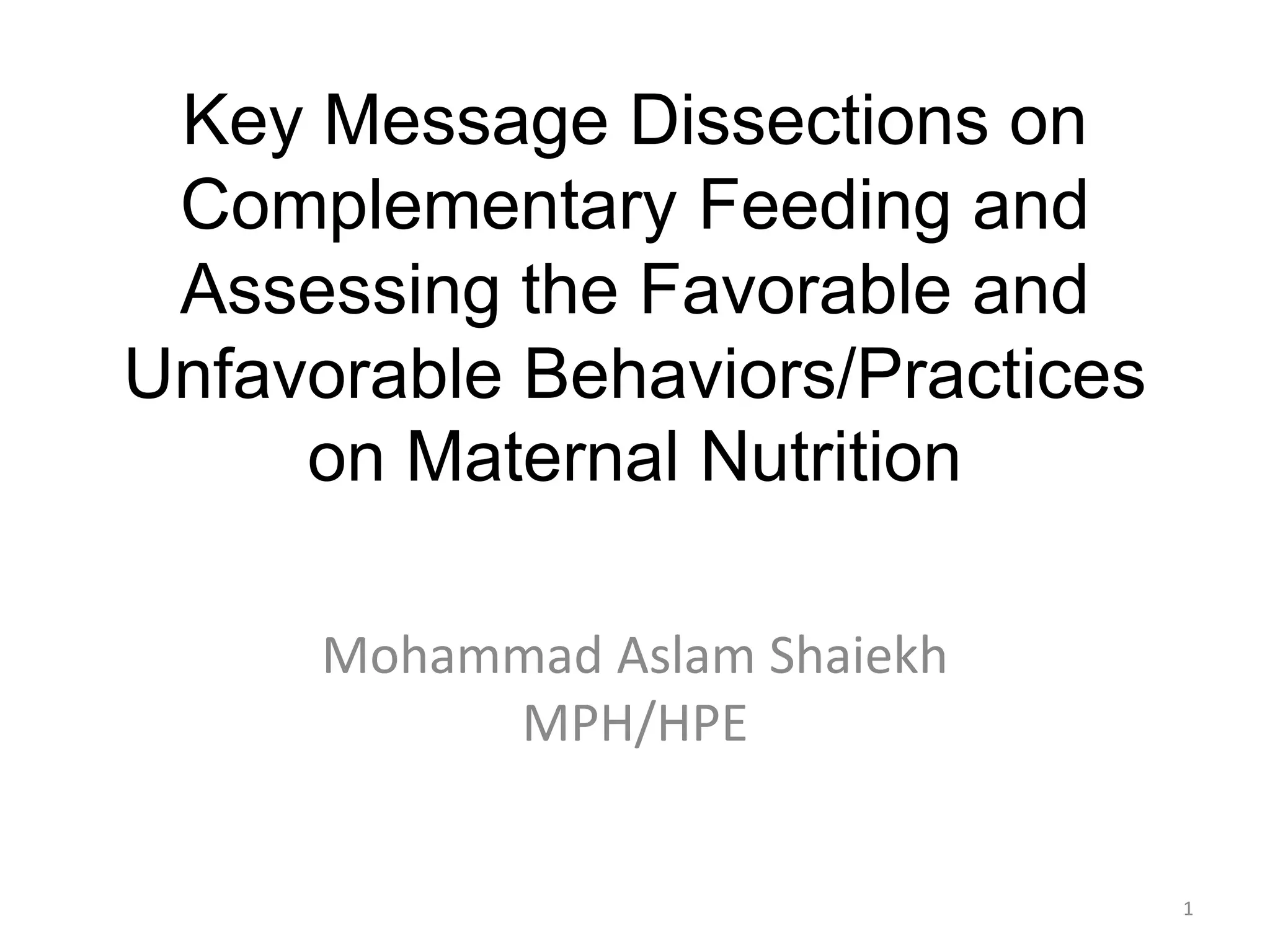 Key Message Dissections on Complementary Feeding and Assessing the Favorable and Unfavorable Behaviors/Practices on Maternal Nutrition

Mohammad Aslam Shaiekh
MPH/HPE

1